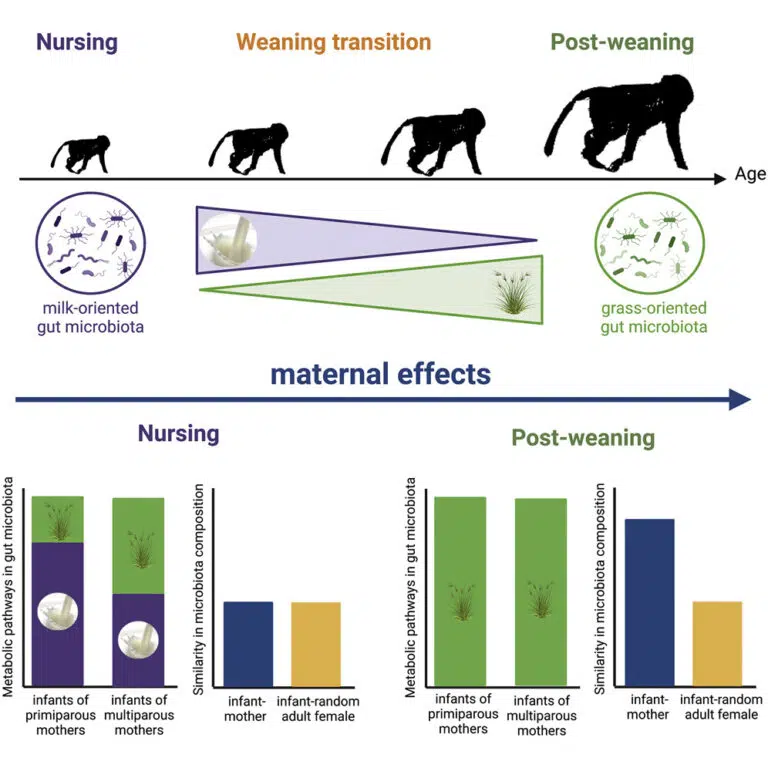 Nursing

Weaning transition

Post-weaning

Age

milk-oriented gut microbiota

grass-oriented gut microbiota

maternal effects

Nursing

Metabolic pathways in gut microbiota

infants of primiparous mothers

infants of multiparous mothers

Similarity in microbiota composition

infant-mother

infant-random adult female

Post-weaning

Metabolic pathways in gut microbiota

infants of primiparous mothers

infants of multiparous mothers

Similarity in microbiota composition

infant-mother

infant-random adult female